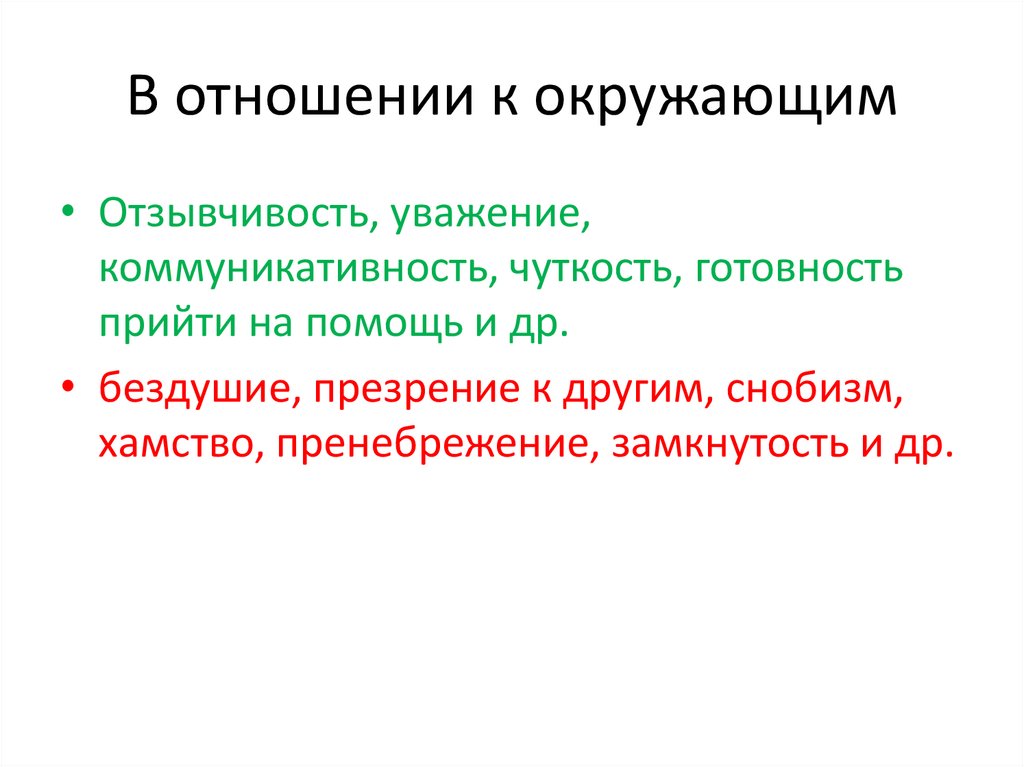 В отношении к окружающим

• Отзывчивость, уважение, коммуникативность, чуткость, готовность прийти на помощь и др.

• бездушие, презрение к другим, снобизм, хамство, пренебрежение, замкнутость и др.